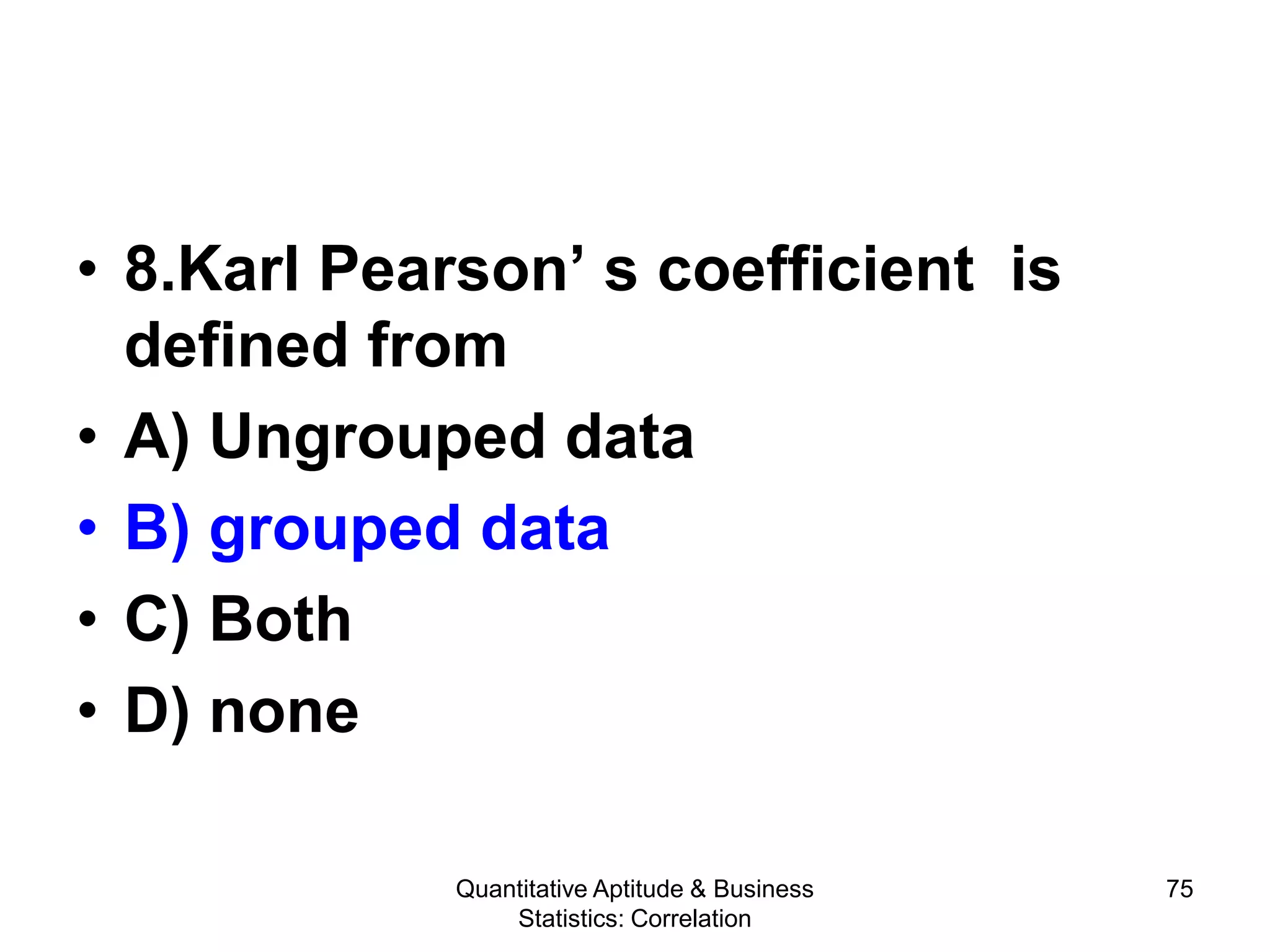 • 8.Karl Pearson’ s coefficient is defined from
• A) Ungrouped data
• B) grouped data
• C) Both
• D) none

Quantitative Aptitude & Business Statistics: Correlation

75